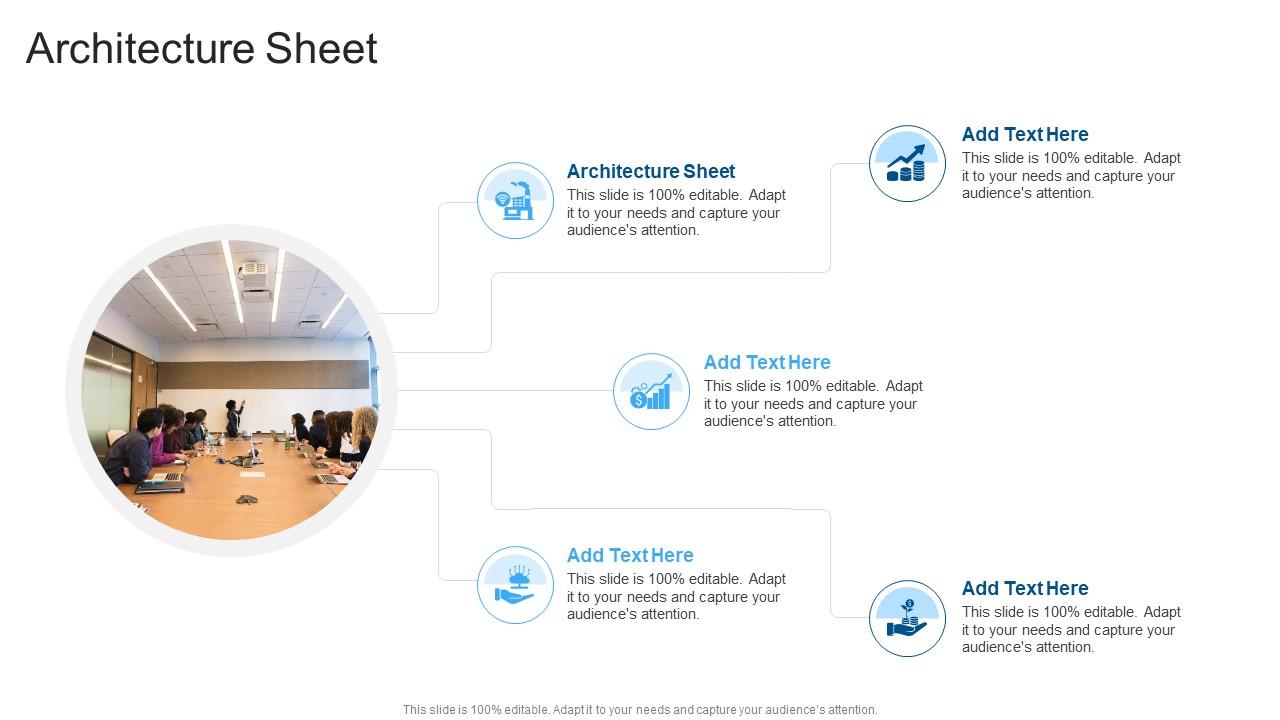 Architecture Sheet

Architecture Sheet
This slide is 100% editable. Adapt it to your needs and capture your audience's attention.

Add Text Here
This slide is 100% editable. Adapt it to your needs and capture your audience's attention.

Add Text Here
This slide is 100% editable. Adapt it to your needs and capture your audience's attention.

Add Text Here
This slide is 100% editable. Adapt it to your needs and capture your audience's attention.

Add Text Here
This slide is 100% editable. Adapt it to your needs and capture your audience's attention.

This slide is 100% editable. Adapt it to your needs and capture your audience's attention.